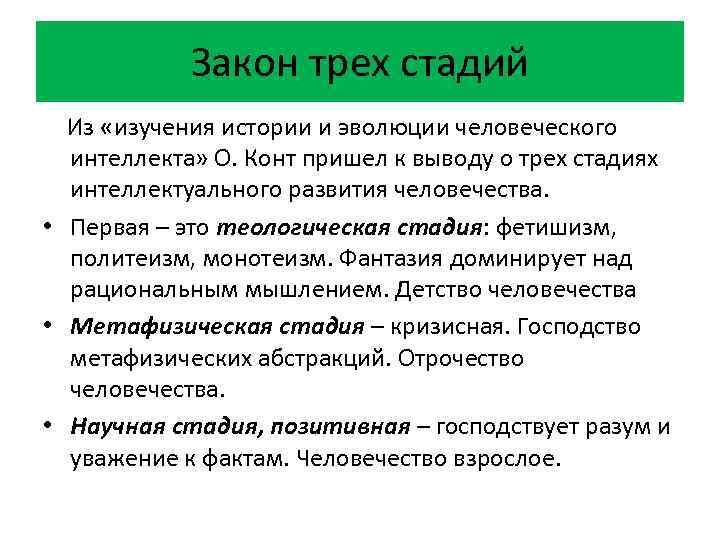 Закон трех стадий

Из «изучения истории и эволюции человеческого интеллекта» О. Конт пришел к выводу о трех стадиях интеллектуального развития человечества.

• Первая – это теологическая стадия: фетишизм, политеизм, монотеизм. Фантазия доминирует над рациональным мышлением. Детство человечества

• Метафизическая стадия – кризисная. Господство метафизических абстракций. Отрочество человечества.

• Научная стадия, позитивная – господствует разум и уважение к фактам. Человечество взрослое.